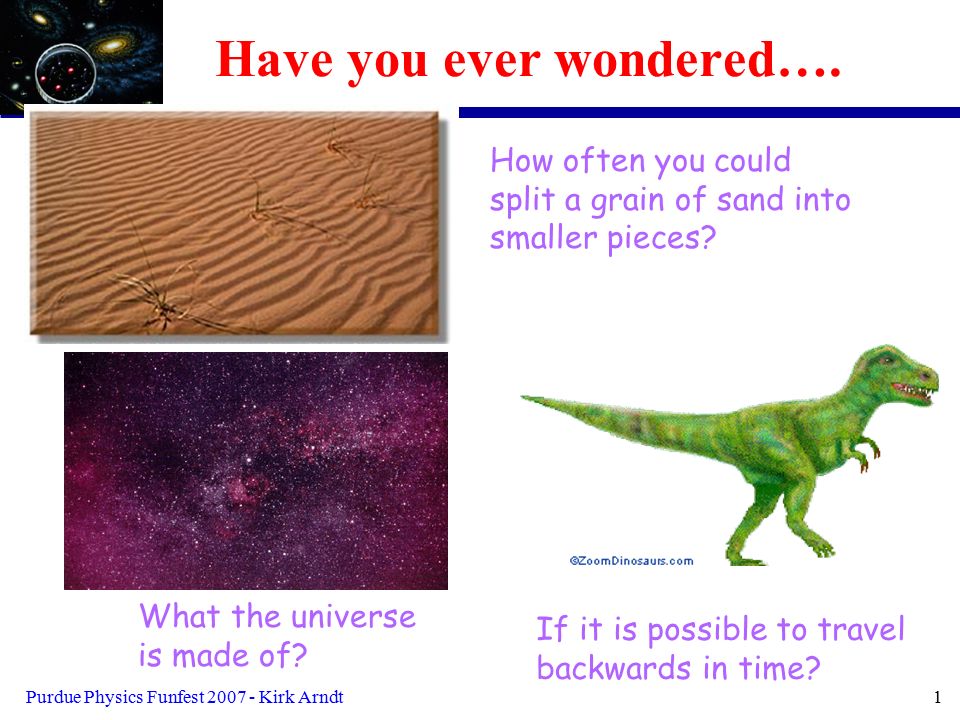 Have you ever wondered….

How often you could split a grain of sand into smaller pieces?

©ZoomDinosaurs.com

What the universe is made of?

If it is possible to travel backwards in time?

Purdue Physics Funfest 2007 - Kirk Arndt

1